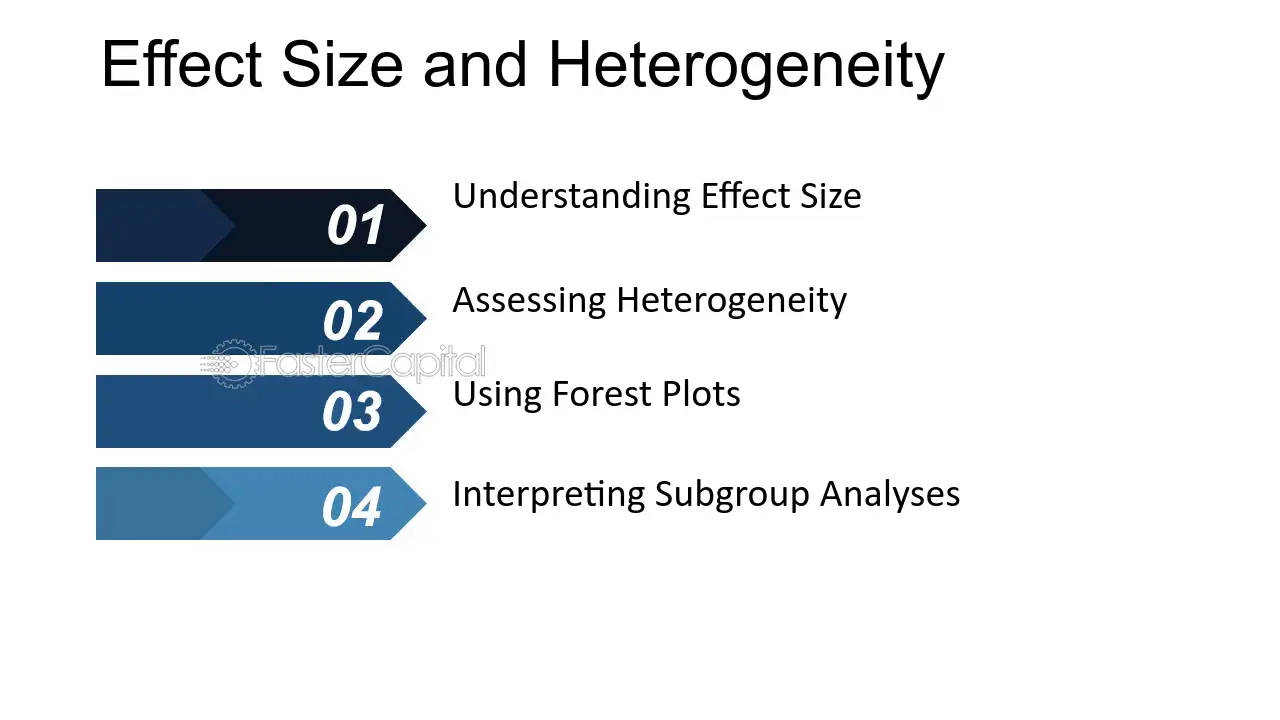 Effect Size and Heterogeneity

01
Understanding Effect Size

02
Assessing Heterogeneity

03
Using Forest Plots

04
Interpreting Subgroup Analyses

FasterCapital